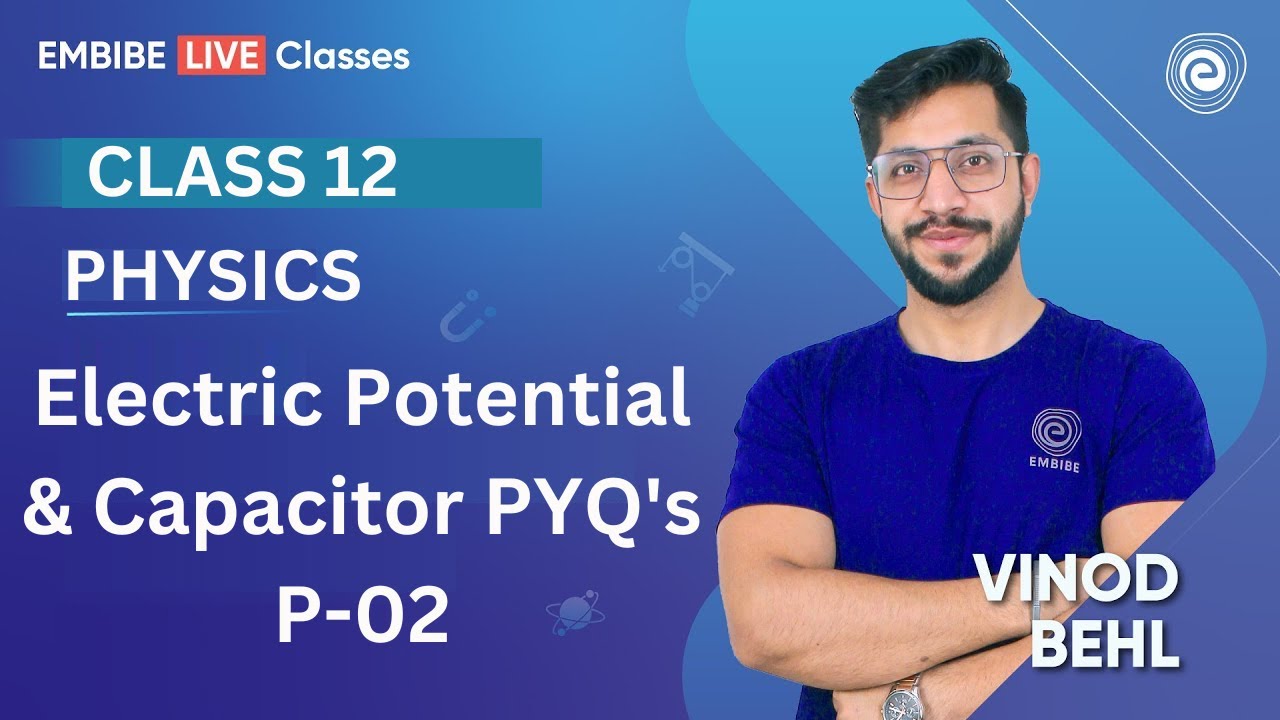 EMBIBE LIVE Classes

CLASS 12

PHYSICS

Electric Potential & Capacitor PYQ's P-02

EMBIBE

VINOD BEHL